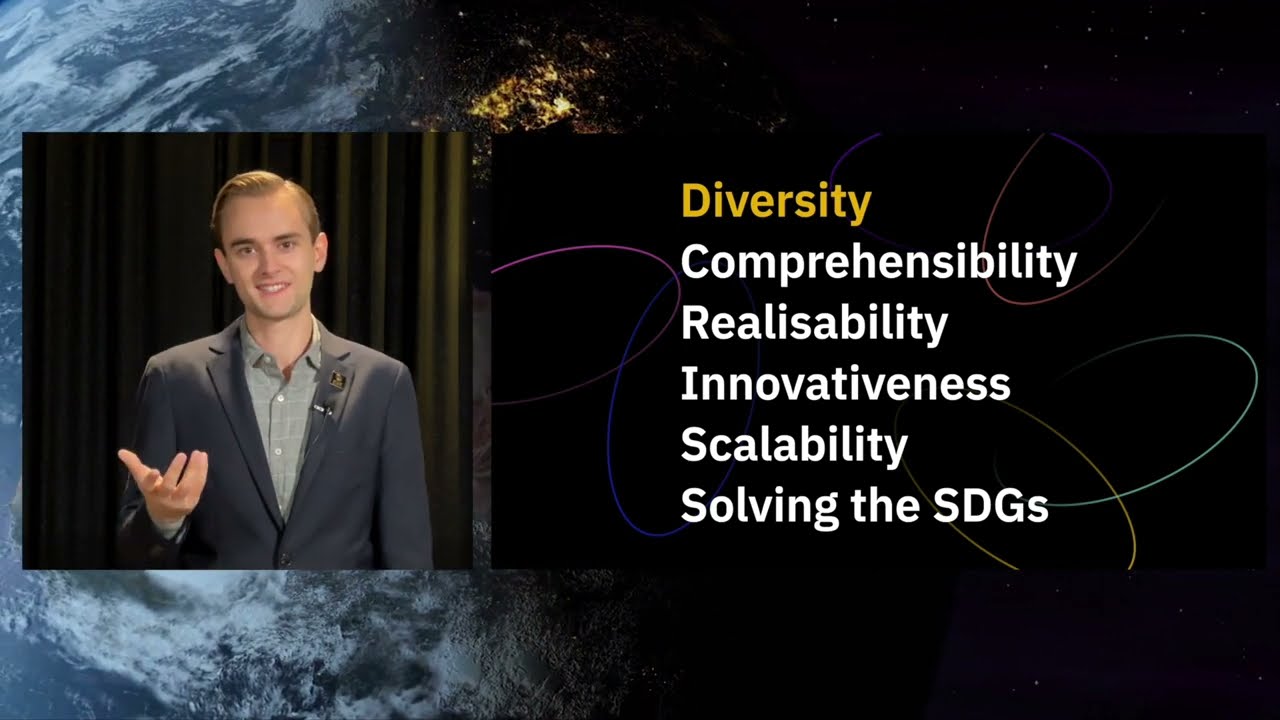 Diversity
Comprehensibility
Realisability
Innovativeness
Scalability
Solving the SDGs